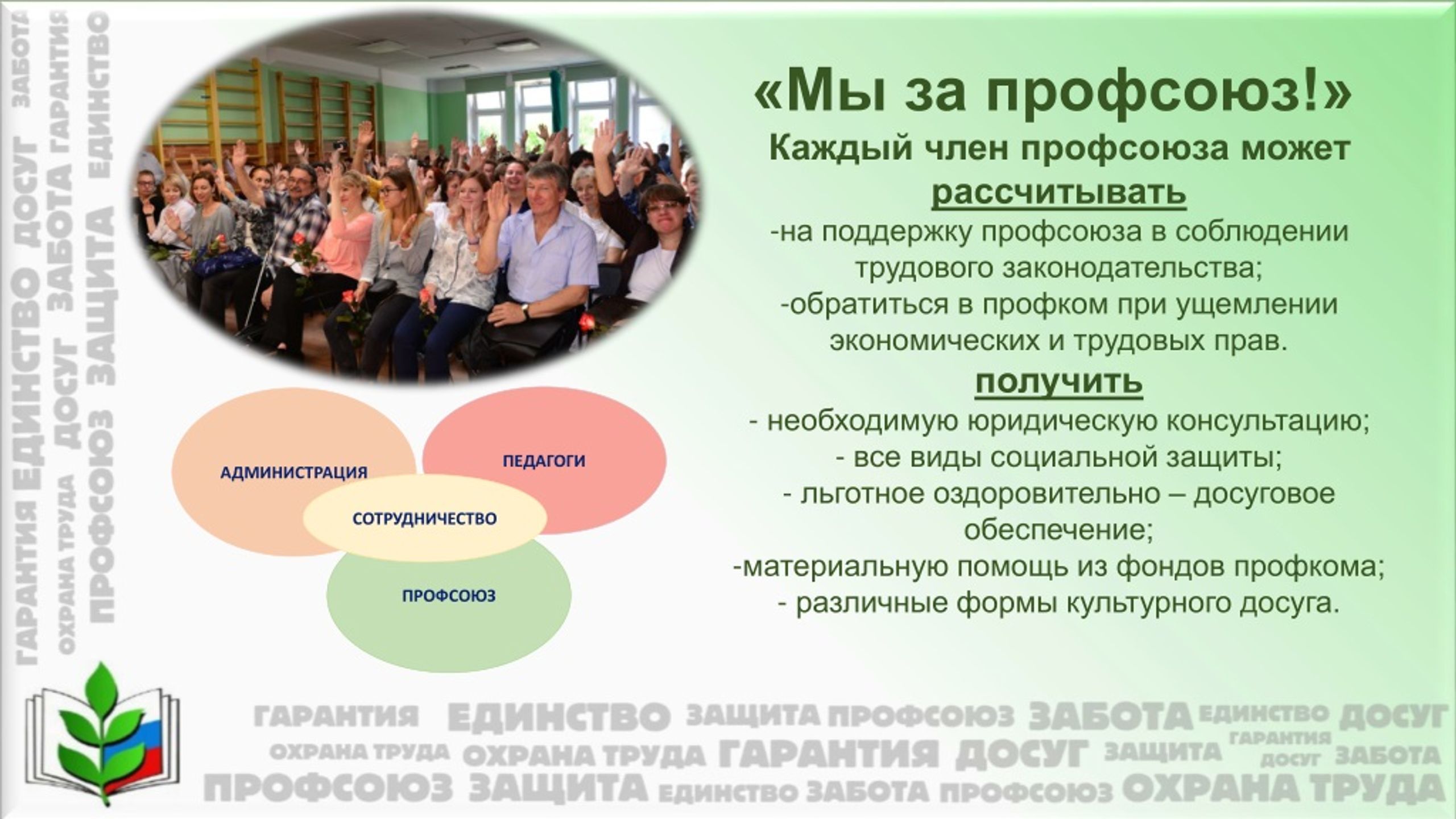 ГАРАНТИЯ ЕДИНСТВО ДОСУГ ЗАБОТА
ОХРАНА ТРУДА ДОСУГ ЗАБОТА ГАРАНТИЯ
ПРОФСОЮЗ ЗАЩИТА ЕДИНСТВО

«Мы за профсоюз!»
Каждый член профсоюза может рассчитывать
-на поддержку профсоюза в соблюдении трудового законодательства;
-обратиться в профком при ущемлении экономических и трудовых прав.
получить
- необходимую юридическую консультацию;
- все виды социальной защиты;
- льготное оздоровительно – досуговое обеспечение;
-материальную помощь из фондов профкома;
- различные формы культурного досуга.

АДМИНИСТРАЦИЯ
ПЕДАГОГИ
СОТРУДНИЧЕСТВО
ПРОФСОЮЗ

ГАРАНТИЯ ЕДИНСТВО ЗАЩИТА ПРОФСОЮЗ ЗАБОТА ЕДИНСТВО ДОСУГ
ОХРАНА ТРУДА ОХРАНА ТРУДА ГАРАНТИЯ ДОСУГ ЗАЩИТА ГАРАНТИЯ ДОСУГ ЗАБОТА
ПРОФСОЮЗ ЗАЩИТА ЕДИНСТВО ЗАБОТА ПРОФСОЮЗ ОХРАНА ТРУДА